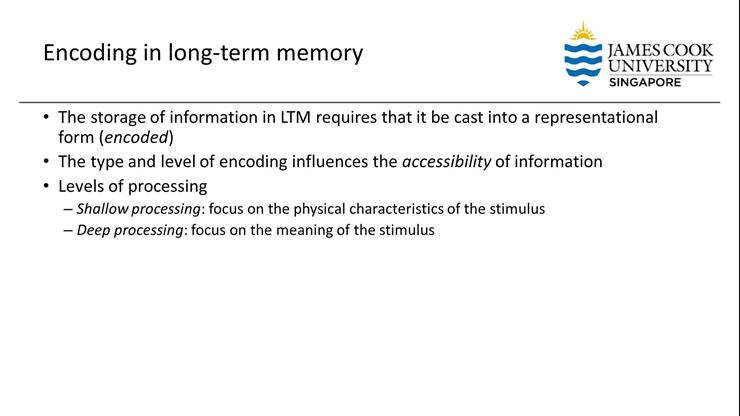 Encoding in long-term memory

JAMES COOK UNIVERSITY SINGAPORE

• The storage of information in LTM requires that it be cast into a representational form (encoded)
• The type and level of encoding influences the accessibility of information
• Levels of processing
– Shallow processing: focus on the physical characteristics of the stimulus
– Deep processing: focus on the meaning of the stimulus